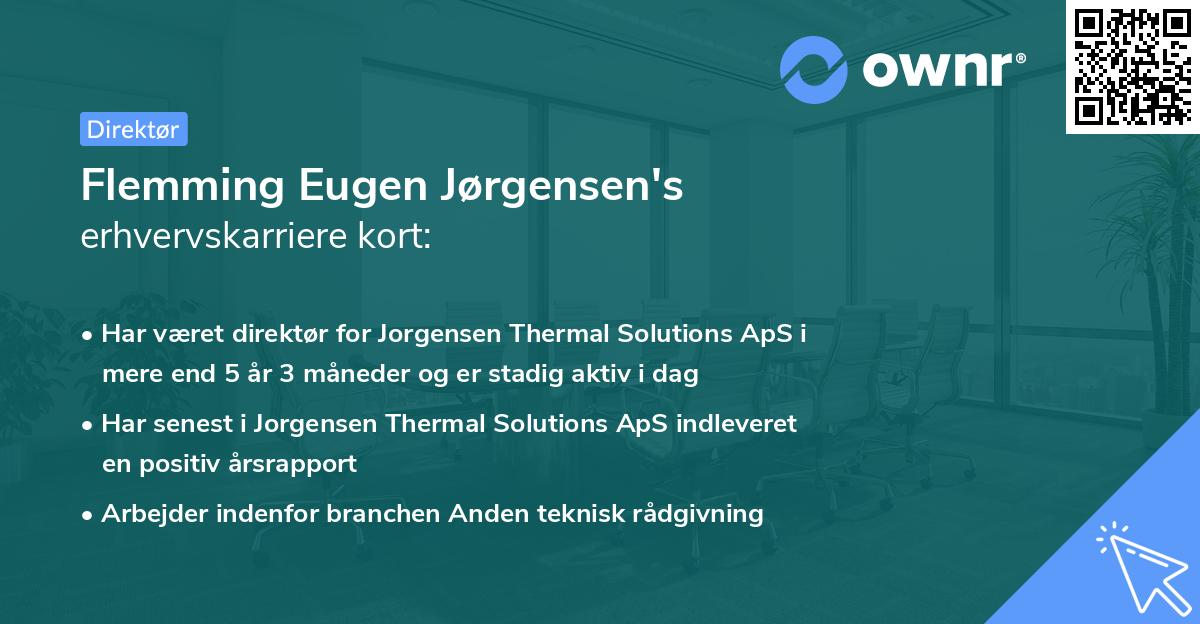 ownr®

Direktør

Flemming Eugen Jørgensen's
erhvervskarriere kort:

• Har været direktør for Jorgensen Thermal Solutions ApS i mere end 5 år 3 måneder og er stadig aktiv i dag

• Har senest i Jorgensen Thermal Solutions ApS indleveret en positiv årsrapport

• Arbejder indenfor branchen Anden teknisk rådgivning